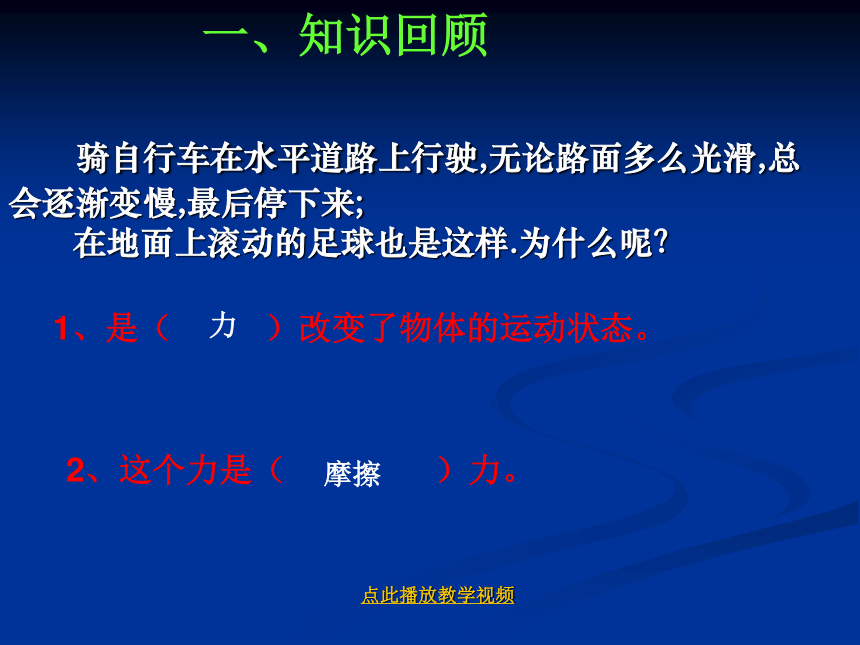 一、知识回顾

骑自行车在水平道路上行驶,无论路面多么光滑,总会逐渐变慢,最后停下来;

在地面上滚动的足球也是这样.为什么呢?

1、是（ 力 ）改变了物体的运动状态。

2、这个力是（ 摩擦 ）力。

点此播放教学视频